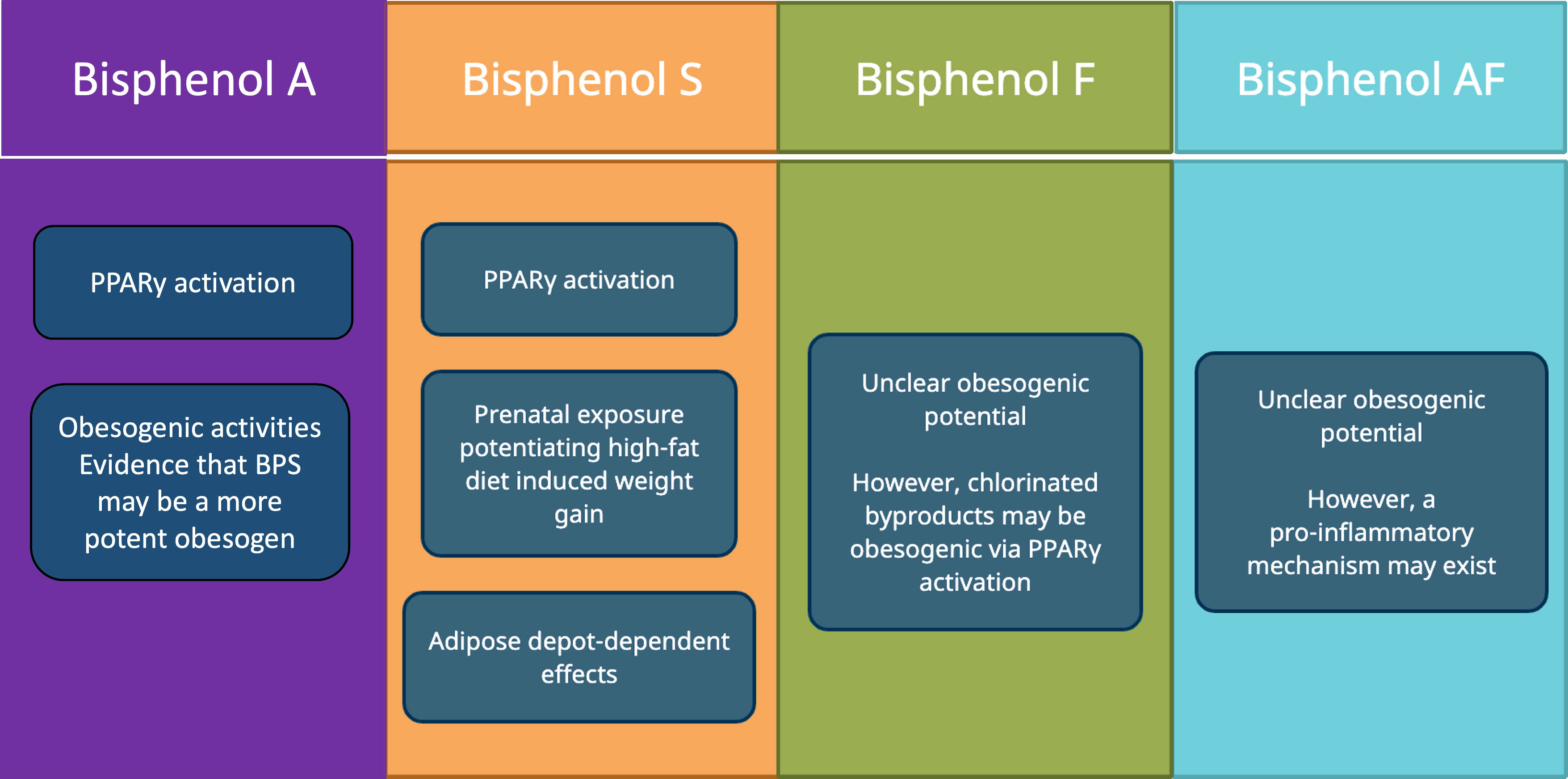 Bisphenol A

PPARγ activation

Obesogenic activities Evidence that BPS may be a more potent obesogen

Bisphenol S

PPARγ activation

Prenatal exposure potentiating high-fat diet induced weight gain

Adipose depot-dependent effects

Bisphenol F

Unclear obesogenic potential

However, chlorinated byproducts may be obesogenic via PPARγ activation

Bisphenol AF

Unclear obesogenic potential

However, a pro-inflammatory mechanism may exist